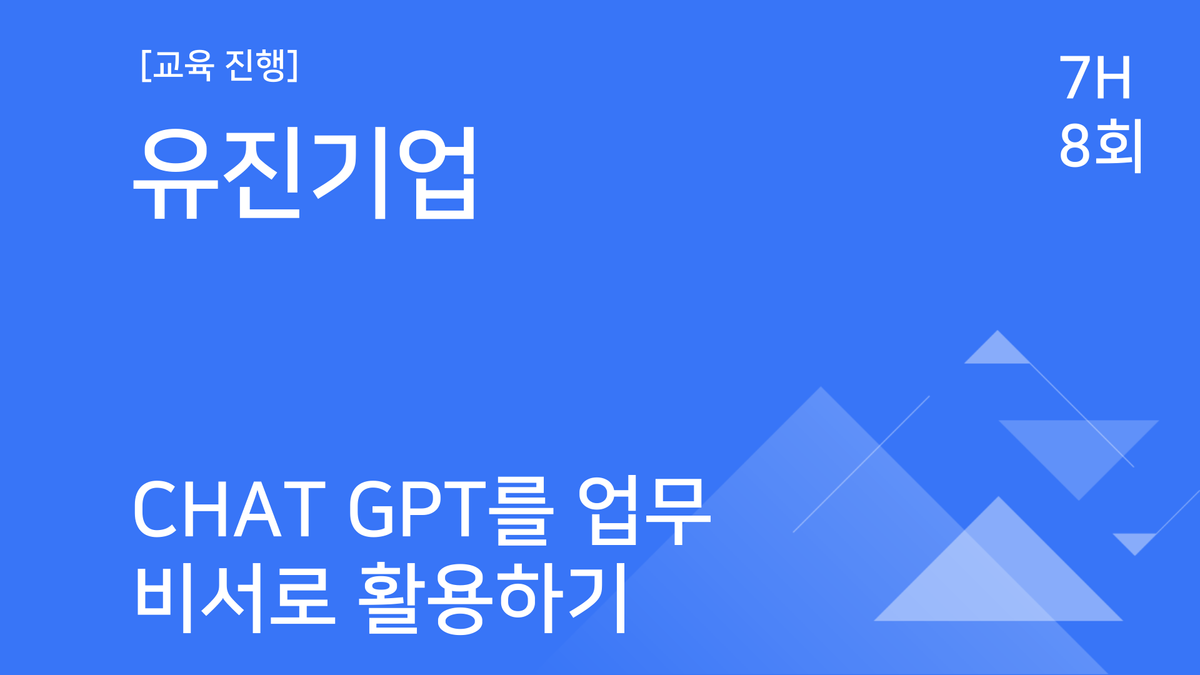 [교육 진행]

유진기업

7H
8회

CHAT GPT를 업무 비서로 활용하기